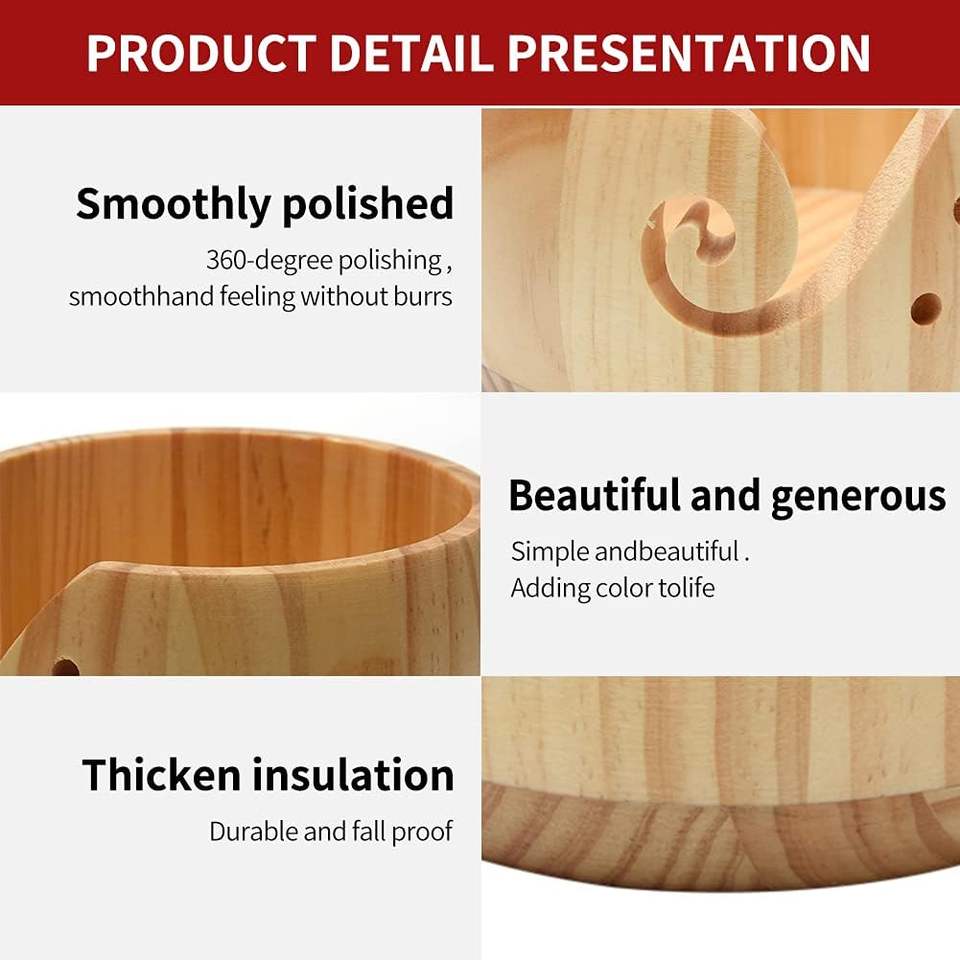 PRODUCT DETAIL PRESENTATION

Smoothly polished

360-degree polishing , smoothhand feeling without burrs

Beautiful and generous

Simple andbeautiful . Adding color tolife

Thicken insulation

Durable and fall proof